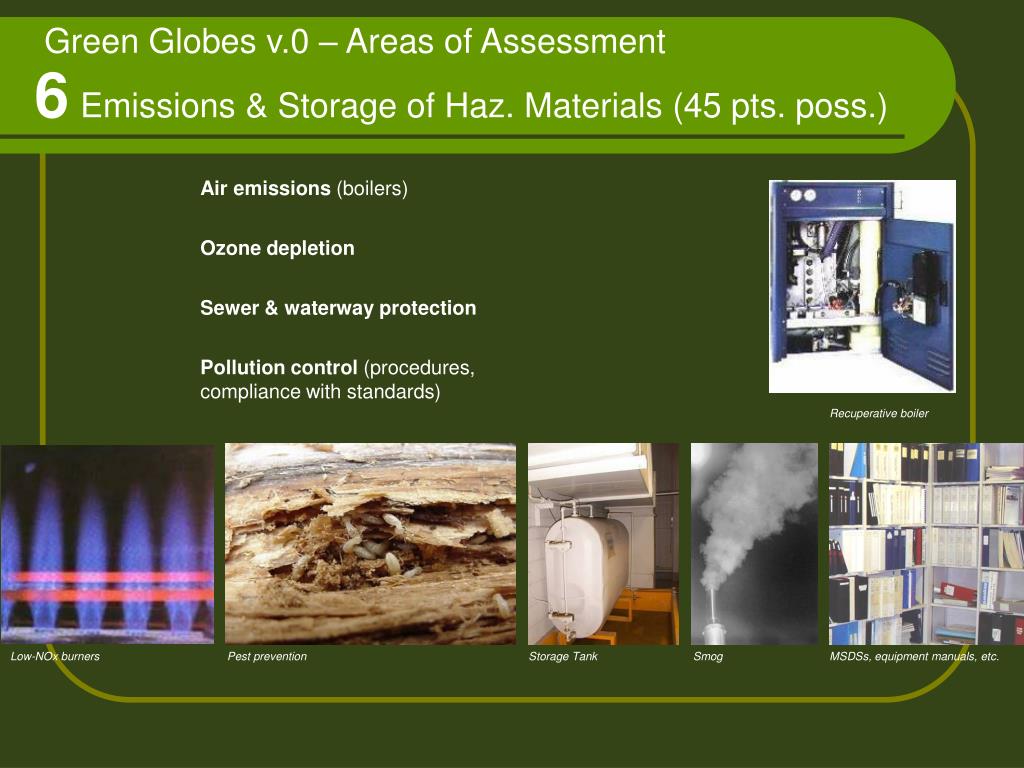 Green Globes v.0 – Areas of Assessment
6 Emissions & Storage of Haz. Materials (45 pts. poss.)

Air emissions (boilers)

Ozone depletion

Sewer & waterway protection

Pollution control (procedures, compliance with standards)

Recuperative boiler

Low-NOx burners

Pest prevention

Storage Tank

Smog

MSDSs, equipment manuals, etc.